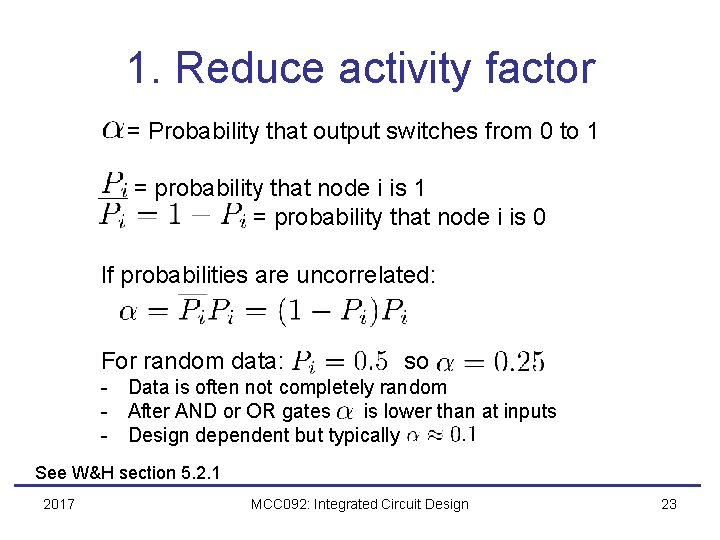 1. Reduce activity factor

$\alpha$ = Probability that output switches from 0 to 1

$P_i$ = probability that node i is 1
$\overline{P_i} = 1 - P_i$ = probability that node i is 0

If probabilities are uncorrelated:
$\alpha = \overline{P_i} P_i = (1 - P_i) P_i$

For random data: $P_i = 0.5$ so $\alpha = 0.25$
- Data is often not completely random
- After AND or OR gates $\alpha$ is lower than at inputs
- Design dependent but typically $\alpha \approx 0.1$

See W&H section 5.2.1

2017

MCC092: Integrated Circuit Design

23